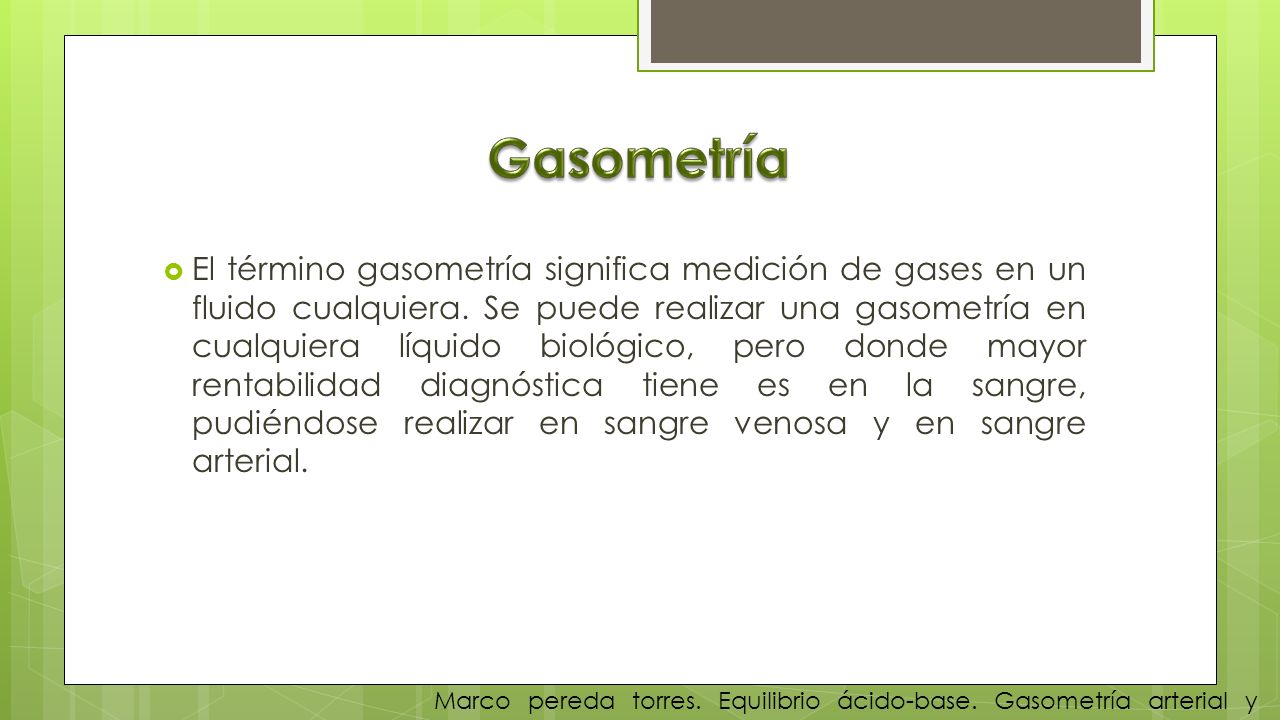 Gasometría

El término gasometría significa medición de gases en un fluido cualquiera. Se puede realizar una gasometría en cualquiera líquido biológico, pero donde mayor rentabilidad diagnóstica tiene es en la sangre, pudiéndose realizar en sangre venosa y en sangre arterial.

Marco pereda torres. Equilibrio ácido-base. Gasometría arterial y